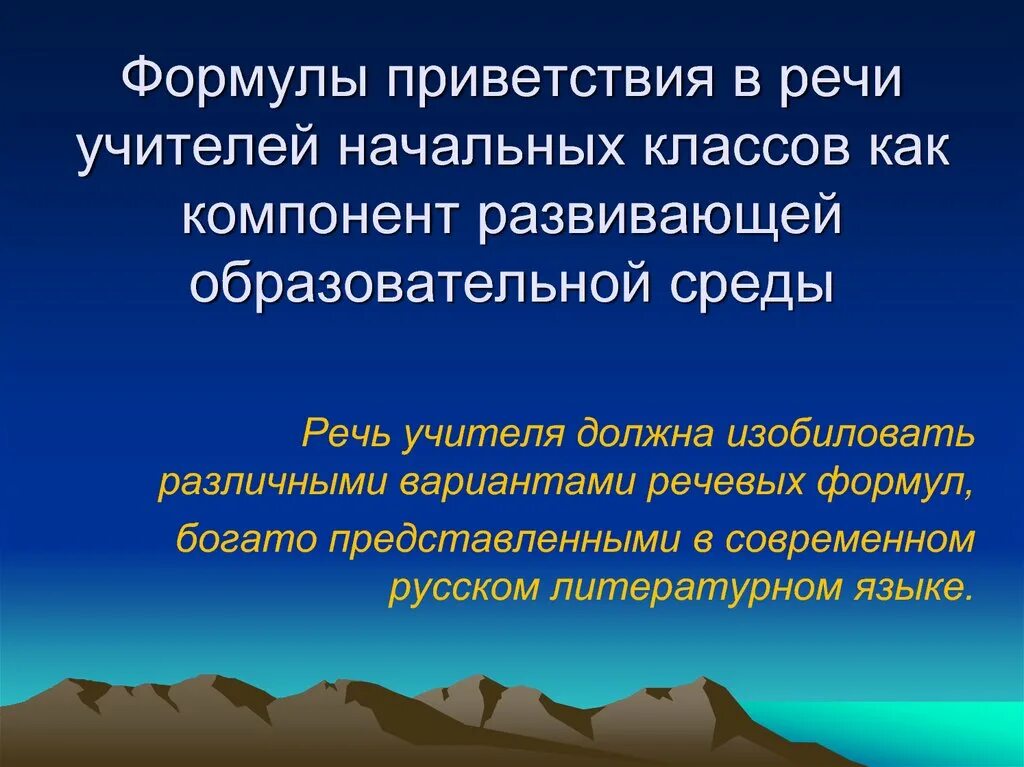 Формулы приветствия в речи учителей начальных классов как компонент развивающей образовательной среды

Речь учителя должна изобиловать различными вариантами речевых формул,

богато представленными в современном русском литературном языке.